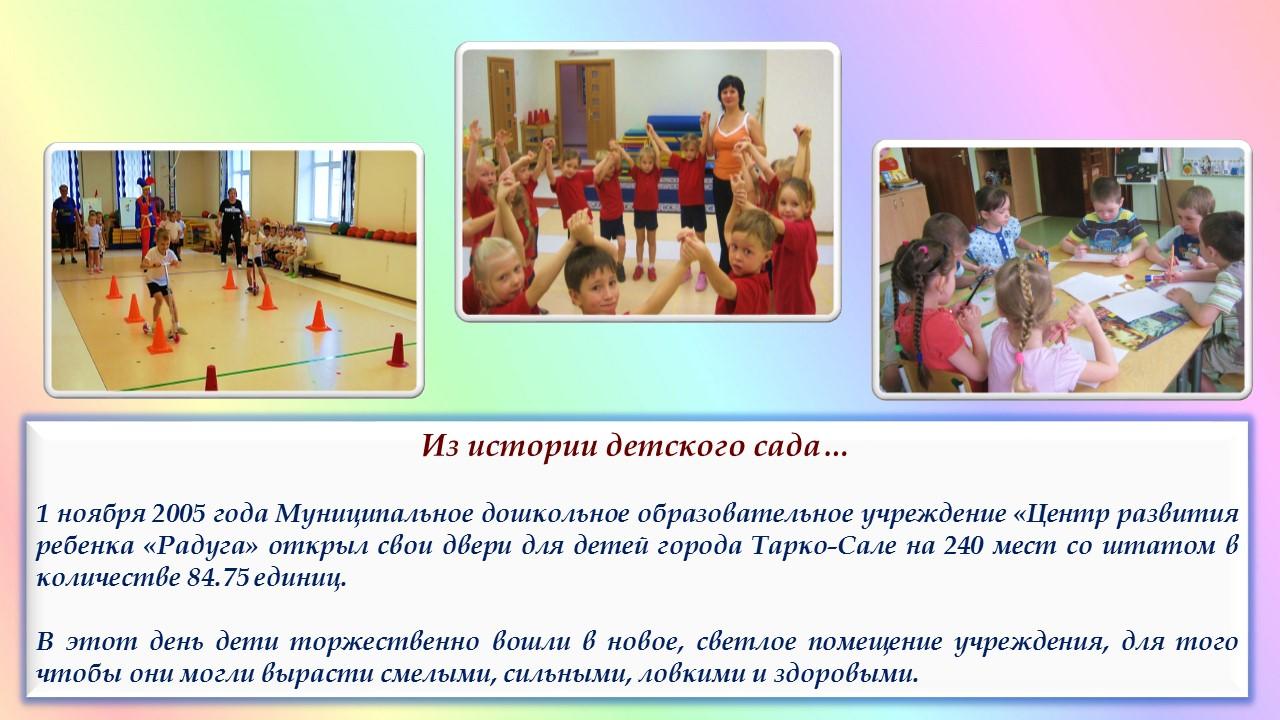 Из истории детского сада…

1 ноября 2005 года Муниципальное дошкольное образовательное учреждение «Центр развития ребенка «Радуга» открыл свои двери для детей города Тарко-Сале на 240 мест со штатом в количестве 84.75 единиц.

В этот день дети торжественно вошли в новое, светлое помещение учреждения, для того чтобы они могли вырасти смелыми, сильными, ловкими и здоровыми.